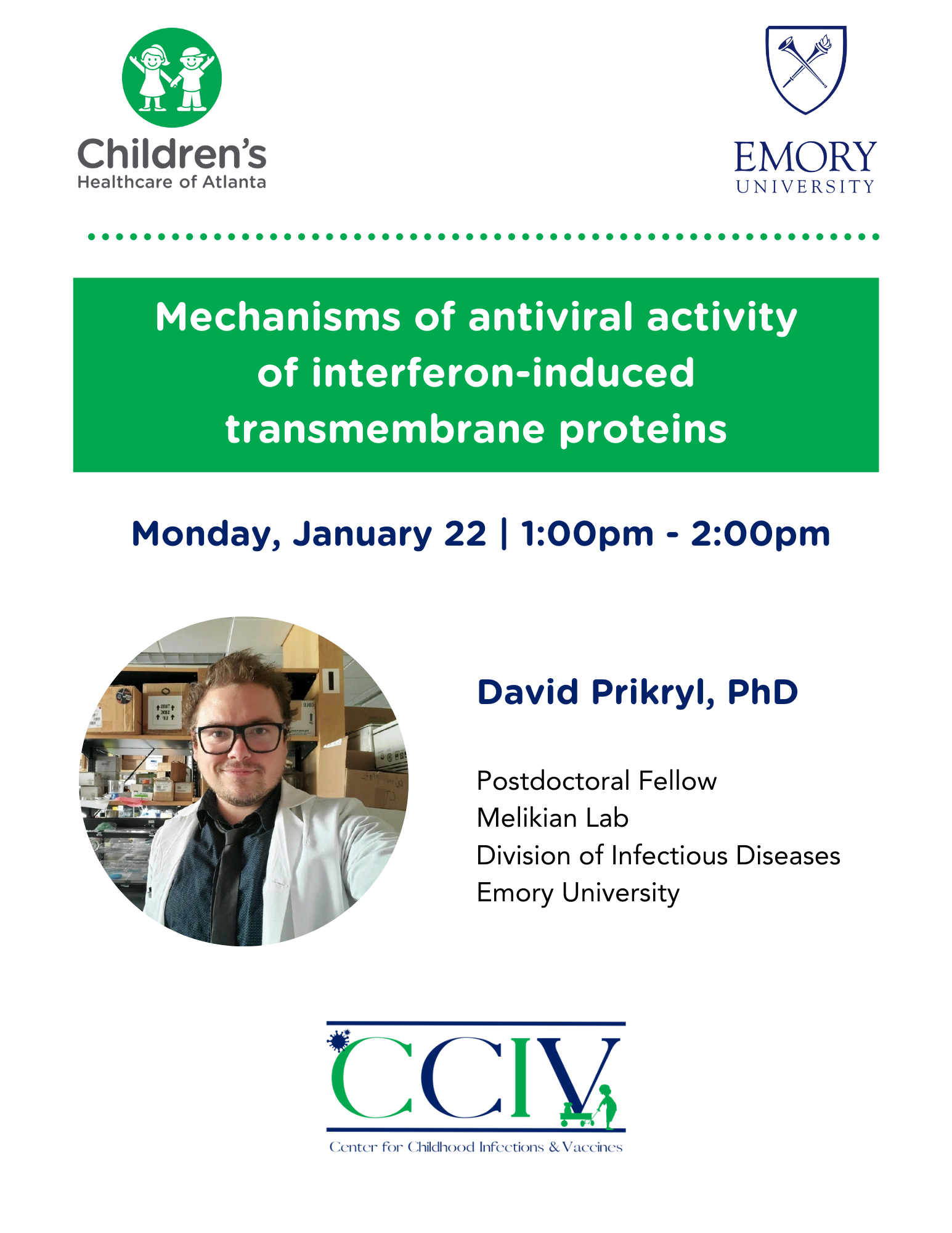 Children's
Healthcare of Atlanta

EMORY
UNIVERSITY

Mechanisms of antiviral activity of interferon-induced transmembrane proteins

Monday, January 22 | 1:00pm - 2:00pm

David Prikryl, PhD

Postdoctoral Fellow
Melikian Lab
Division of Infectious Diseases
Emory University

CCIV
Center for Childhood Infections & Vaccines